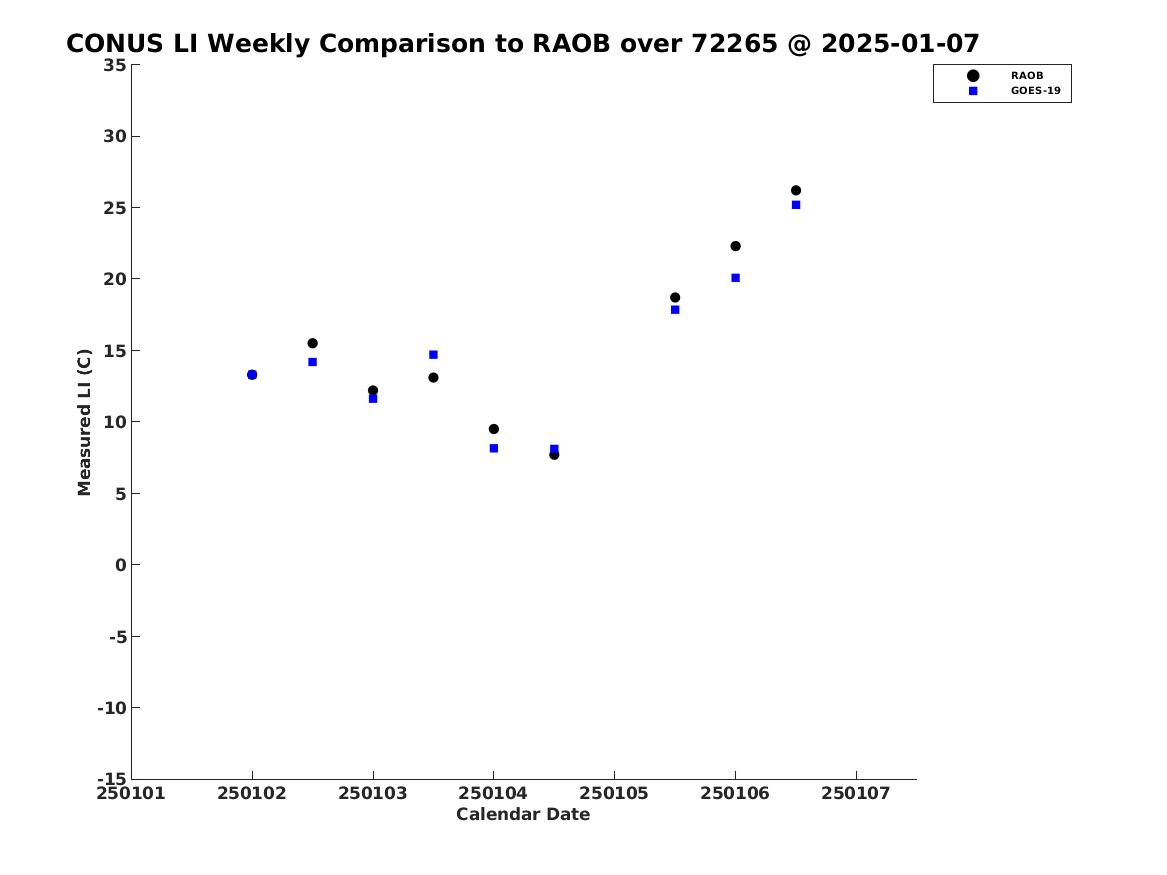 CONUS LI Weekly Comparison to RAOB over 72265 @ 2025-01-07

RAOB
GOES-19

Measured LI (C)

35
30
25
20
15
10
5
0
-5
-10
-15

250101 250102 250103 250104 250105 250106 250107

Calendar Date